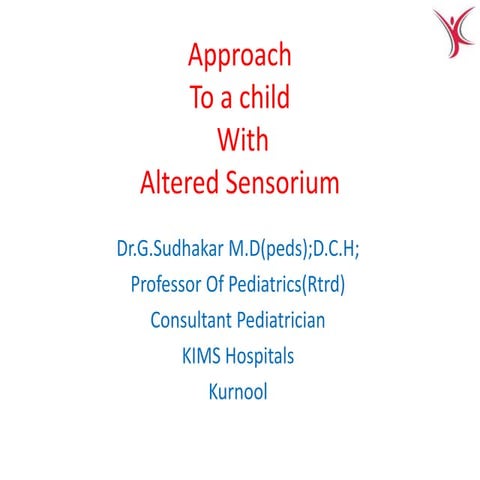 Approach
To a child
With
Altered Sensorium

Dr.G.Sudhakar M.D(peds);D.C.H;
Professor Of Pediatrics(Rtrd)
Consultant Pediatrician
KIMS Hospitals
Kurnool